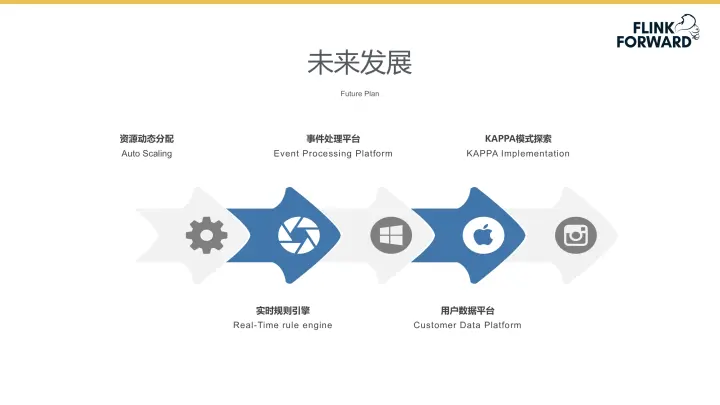 FLINK FORWARD

未来发展

Future Plan

资源动态分配
Auto Scaling

事件处理平台
Event Processing Platform

KAPPA模式探索
KAPPA Implementation

实时规则引擎
Real-Time rule engine

用户数据平台
Customer Data Platform